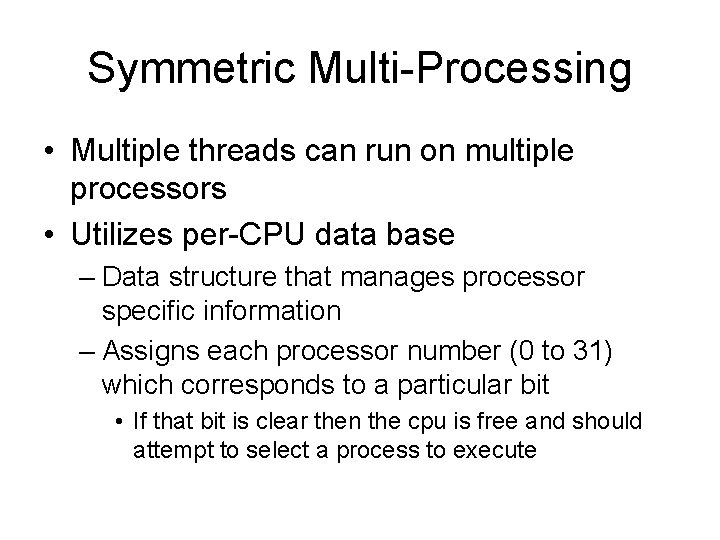 Symmetric Multi-Processing

• Multiple threads can run on multiple processors
• Utilizes per-CPU data base
– Data structure that manages processor specific information
– Assigns each processor number (0 to 31) which corresponds to a particular bit
• If that bit is clear then the cpu is free and should attempt to select a process to execute